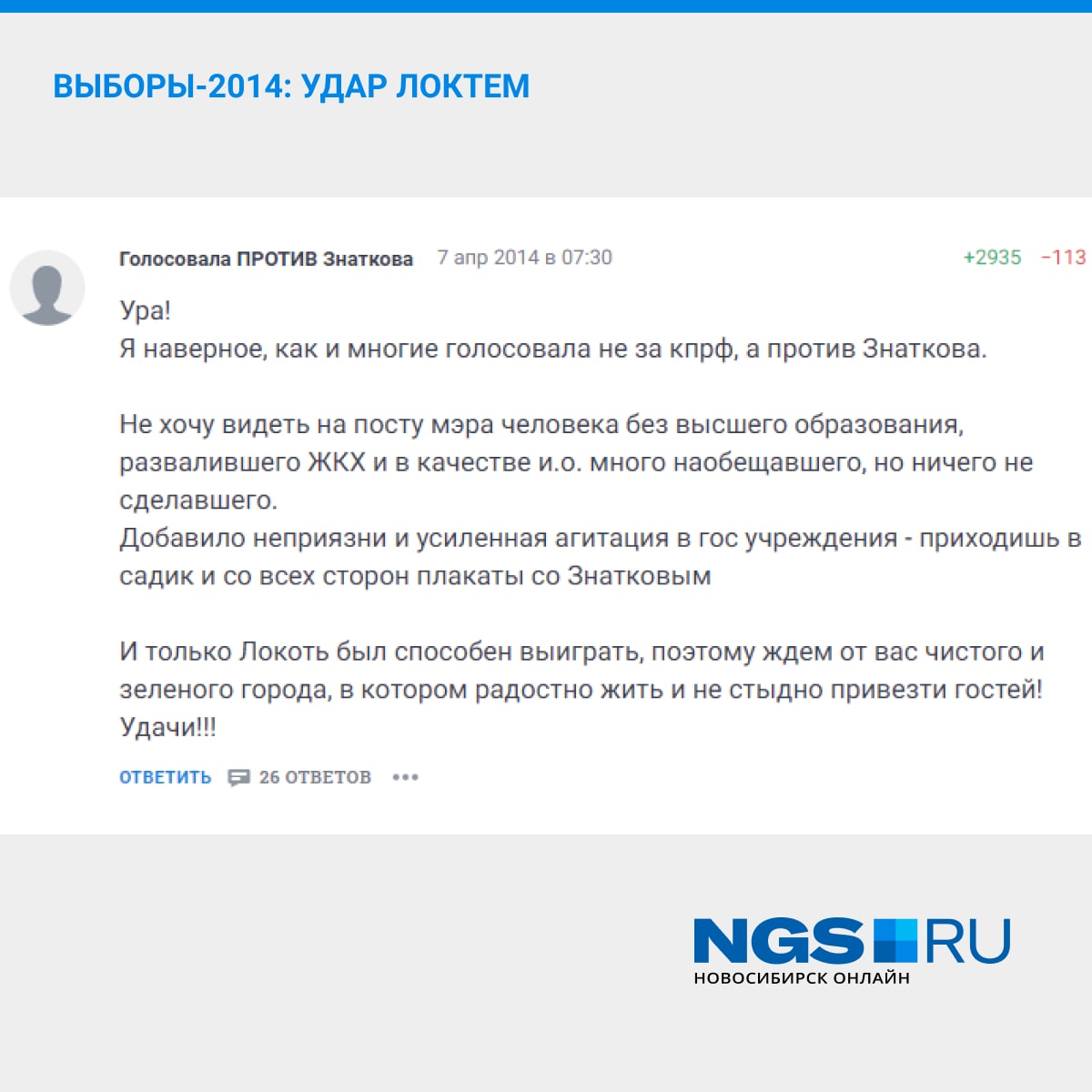 ВЫБОРЫ-2014: УДАР ЛОКТЕМ

Голосовала ПРОТИВ Знаткова 7 апр 2014 в 07:30 +2935 −113

Ура!
Я наверное, как и многие голосовала не за кпрф, а против Знаткова.

Не хочу видеть на посту мэра человека без высшего образования, развалившего ЖКХ и в качестве и.о. много наобещавшего, но ничего не сделавшего.
Добавило неприязни и усиленная агитация в гос учреждения - приходишь в садик и со всех сторон плакаты со Знатковым

И только Локоть был способен выиграть, поэтому ждем от вас чистого и зеленого города, в котором радостно жить и не стыдно привезти гостей! Удачи!!!

ОТВЕТИТЬ 26 ОТВЕТОВ •••

NGS RU
НОВОСИБИРСК ОНЛАЙН